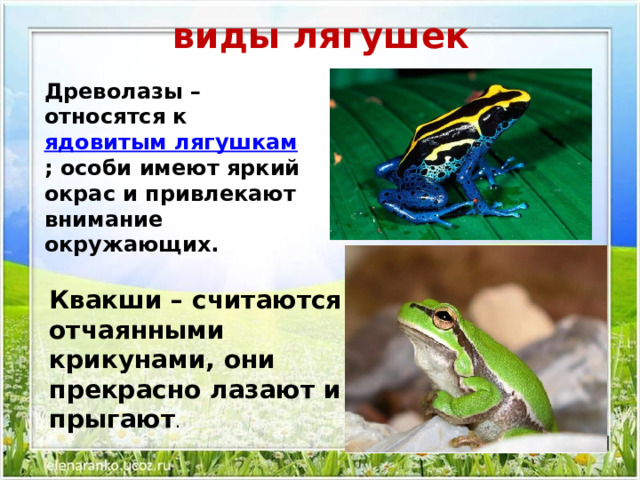 виды лягушек

Древолазы – относятся к ядовитым лягушкам ; особи имеют яркий окрас и привлекают внимание окружающих.

Квакши – считаются отчаянными крикунами, они прекрасно лазают и прыгают.

elenaranko.ucoz.ru